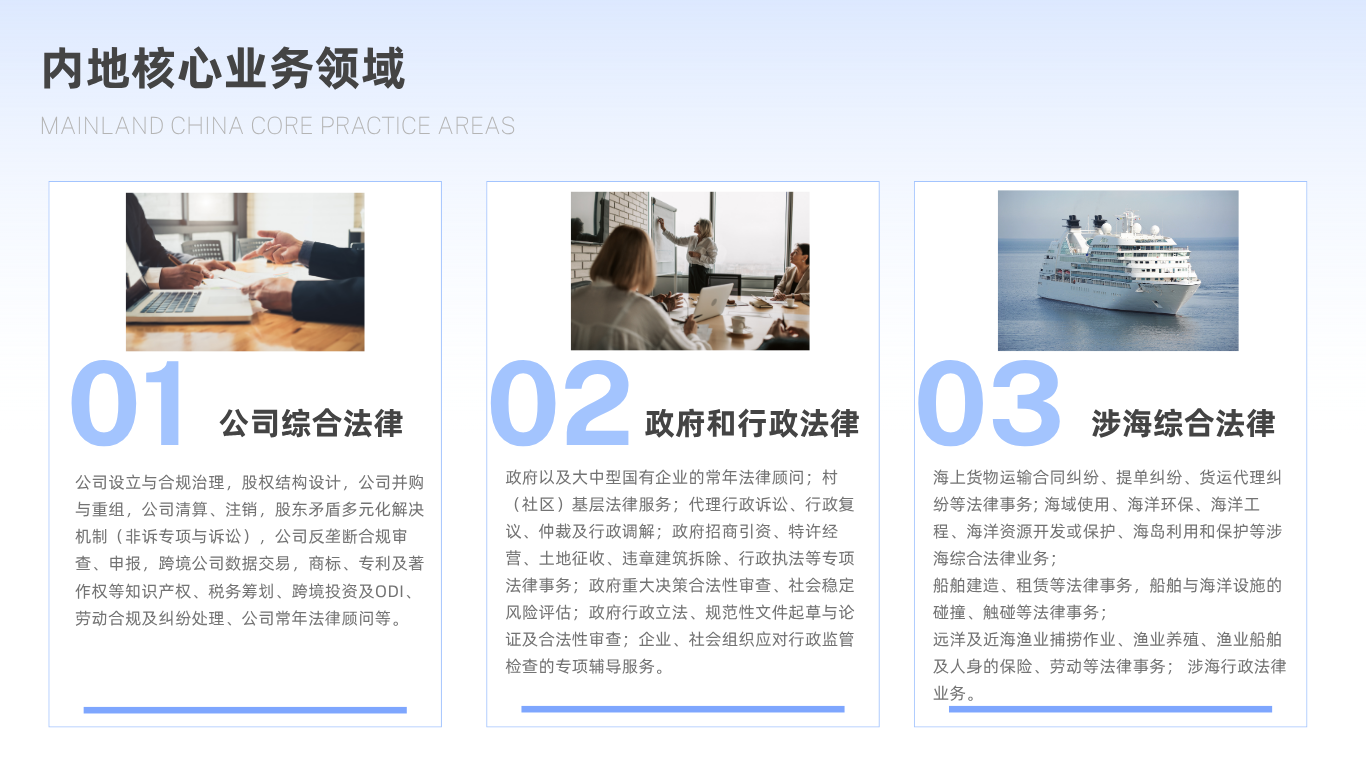 内地核心业务领域

MAINLAND CHINA CORE PRACTICE AREAS

01 公司综合法律

公司设立与合规治理，股权结构设计，公司并购与重组，公司清算、注销，股东矛盾多元化解决机制（非诉专项与诉讼），公司反垄断合规审查、申报，跨境公司数据交易，商标、专利及著作权等知识产权、税务筹划、跨境投资及ODI、劳动合规及纠纷处理、公司常年法律顾问等。

02 政府和行政法律

政府以及大中型国有企业的常年法律顾问；村（社区）基层法律服务；代理行政诉讼、行政复议、仲裁及行政调解；政府招商引资、特许经营、土地征收、违章建筑拆除、行政执法等专项法律事务；政府重大决策合法性审查、社会稳定风险评估；政府行政立法、规范性文件起草与论证及合法性审查；企业、社会组织应对行政监管检查的专项辅导服务。

03 涉海综合法律

海上货物运输合同纠纷、提单纠纷、货运代理纠纷等法律事务；海域使用、海洋环保、海洋工程、海洋资源开发或保护、海岛利用和保护等涉海综合法律业务；
船舶建造、租赁等法律事务，船舶与海洋设施的碰撞、触碰等法律事务；
远洋及近海渔业捕捞作业、渔业养殖、渔业船舶及人身的保险、劳动等法律事务； 涉海行政法律业务。